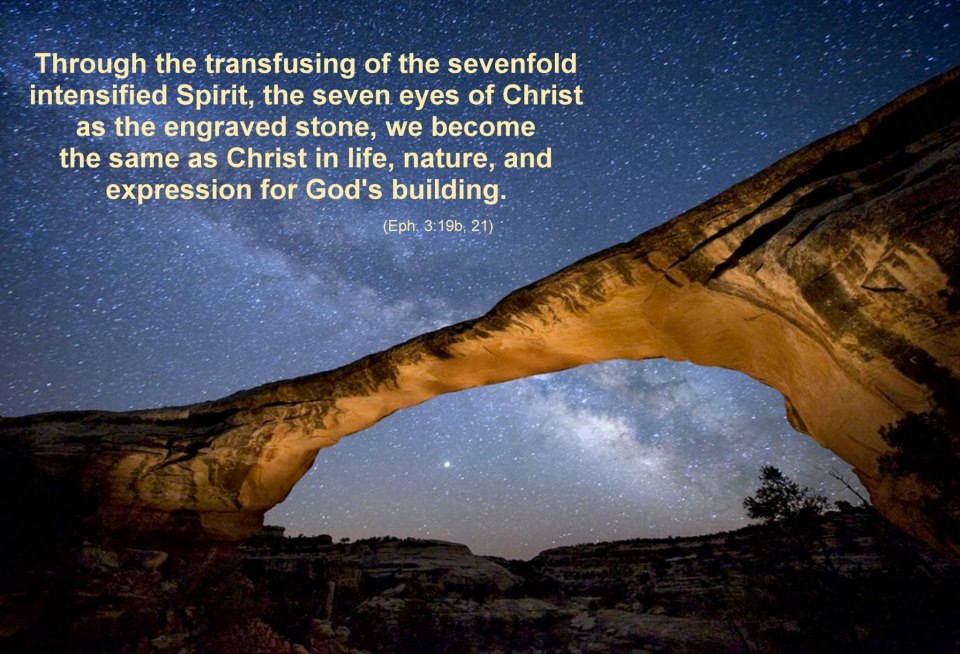 Through the transfusing of the sevenfold intensified Spirit, the seven eyes of Christ as the engraved stone, we become the same as Christ in life, nature, and expression for God's building.

(Eph. 3:19b, 21)